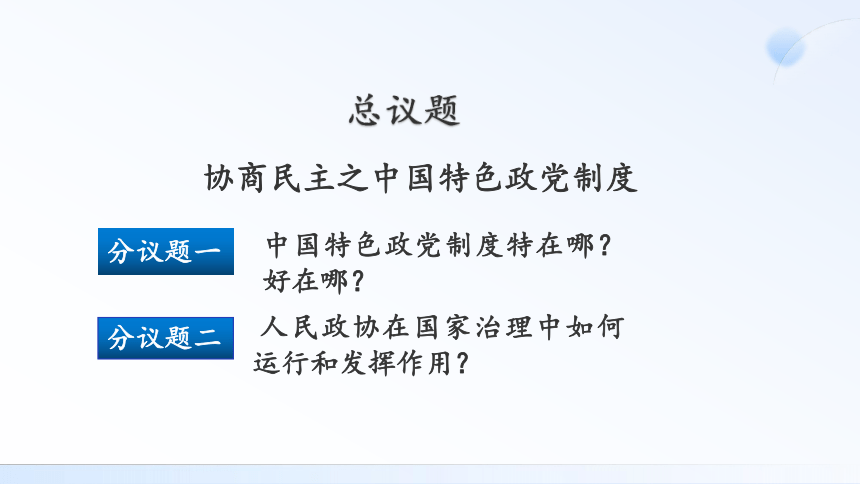 总议题

协商民主之中国特色政党制度

分议题一

中国特色政党制度特在哪？好在哪？

分议题二

人民政协在国家治理中如何运行和发挥作用？